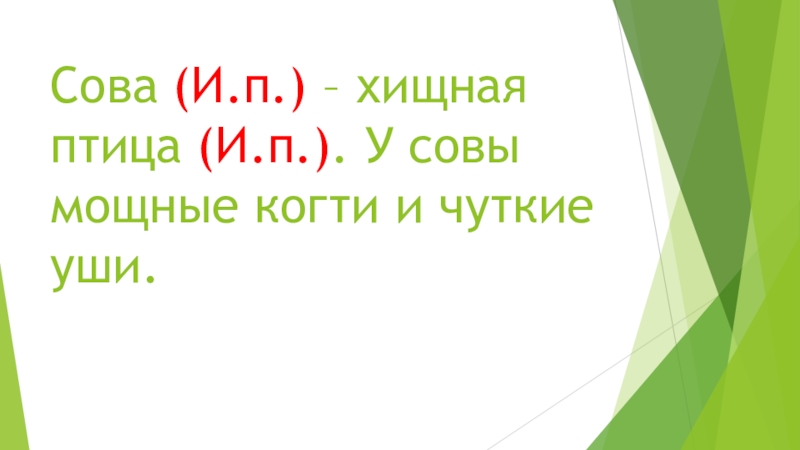 Сова (И.п.) – хищная птица (И.п.). У совы мощные когти и чуткие уши.